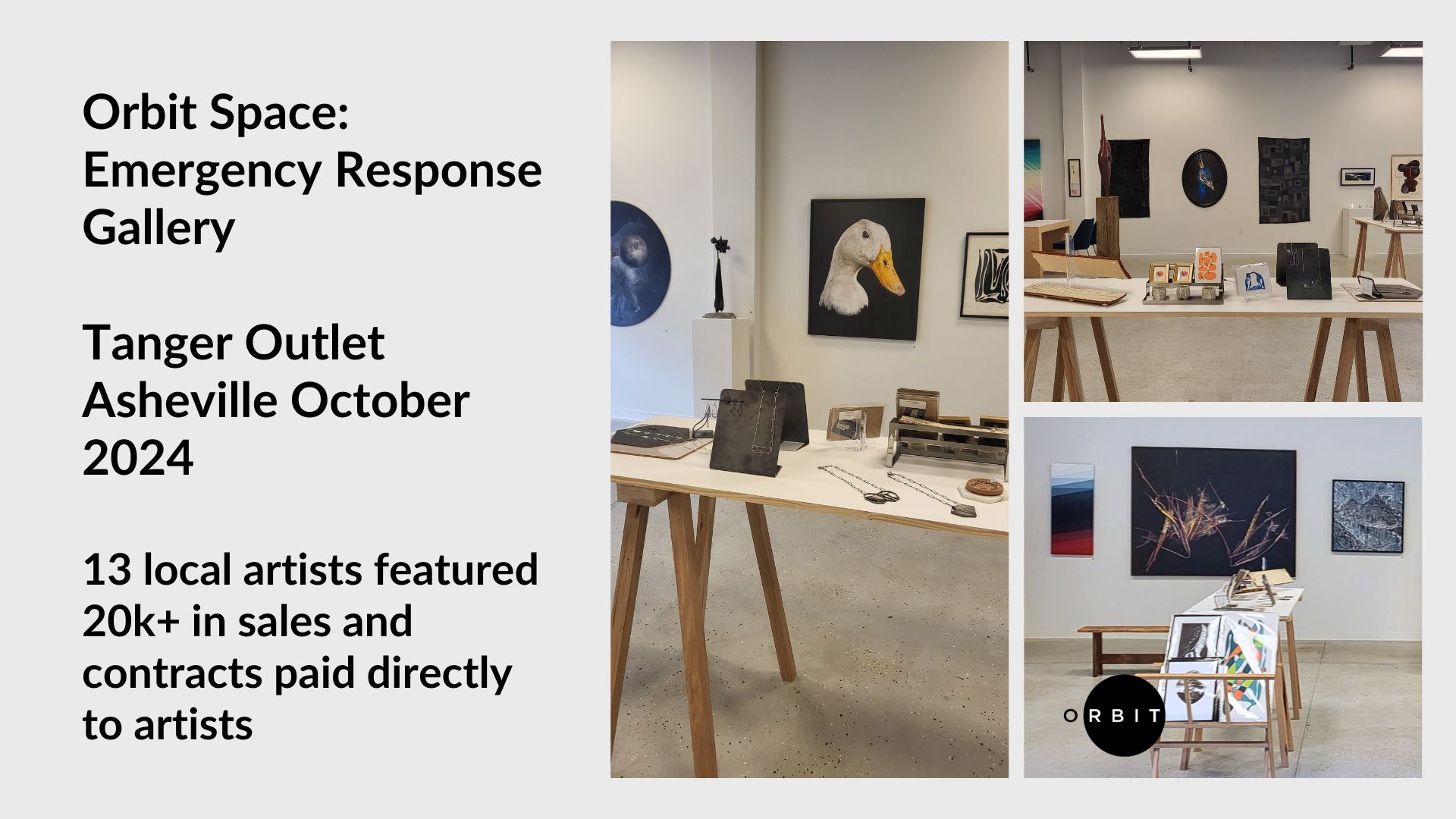 Orbit Space: Emergency Response Gallery

Tanger Outlet Asheville October 2024

13 local artists featured 20k+ in sales and contracts paid directly to artists

ORBIT